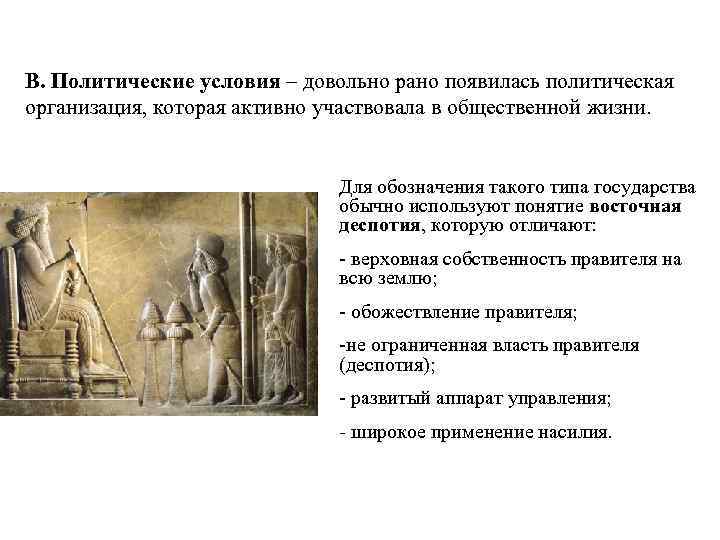 В. Политические условия – довольно рано появилась политическая организация, которая активно участвовала в общественной жизни.

Для обозначения такого типа государства обычно используют понятие восточная деспотия, которую отличают:

- верховная собственность правителя на всю землю;

- обожествление правителя;

-не ограниченная власть правителя (деспотия);

- развитый аппарат управления;

- широкое применение насилия.